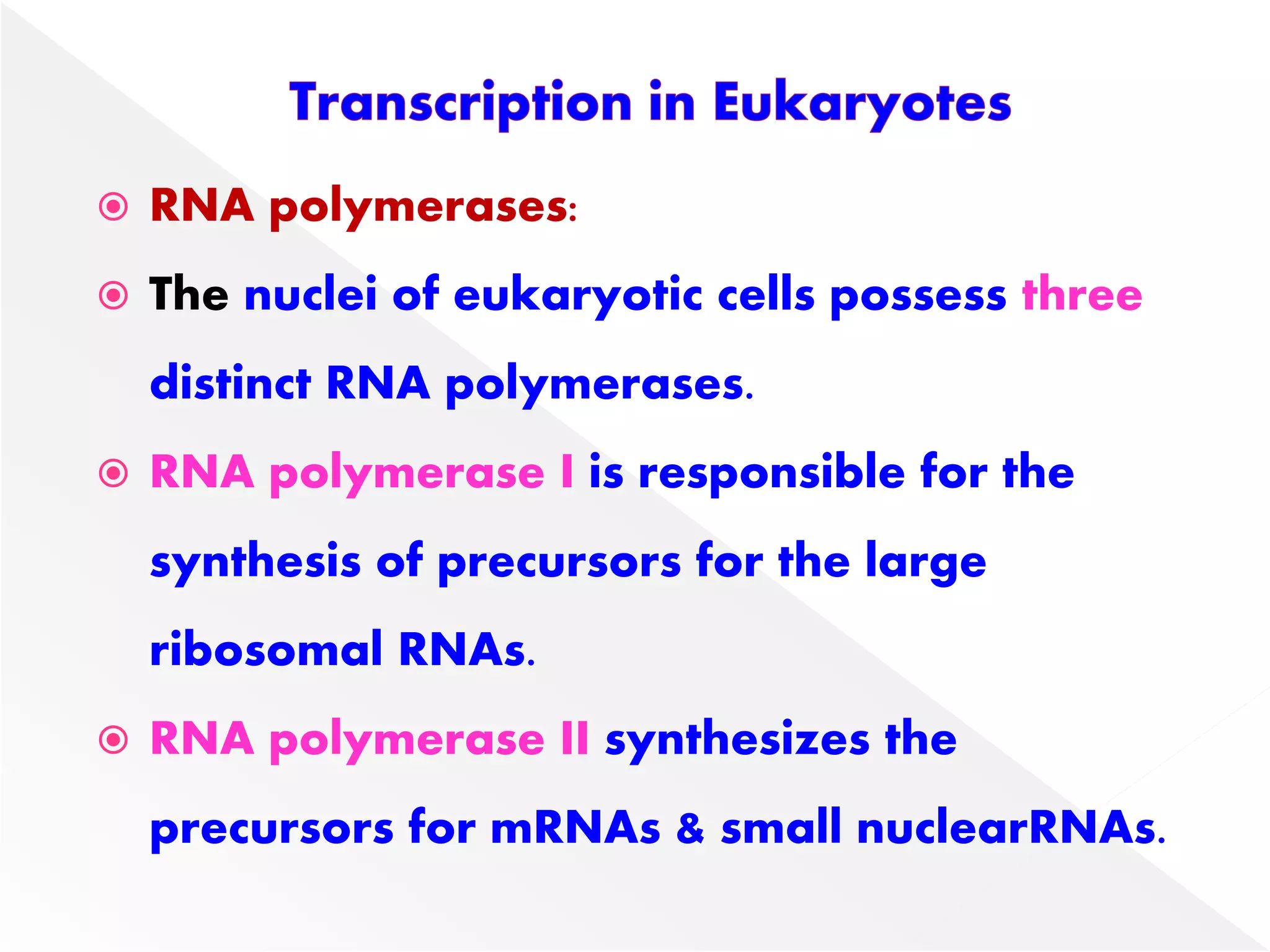 Transcription in Eukaryotes

RNA polymerases:

The nuclei of eukaryotic cells possess three distinct RNA polymerases.

RNA polymerase I is responsible for the synthesis of precursors for the large ribosomal RNAs.

RNA polymerase II synthesizes the precursors for mRNAs & small nuclearRNAs.